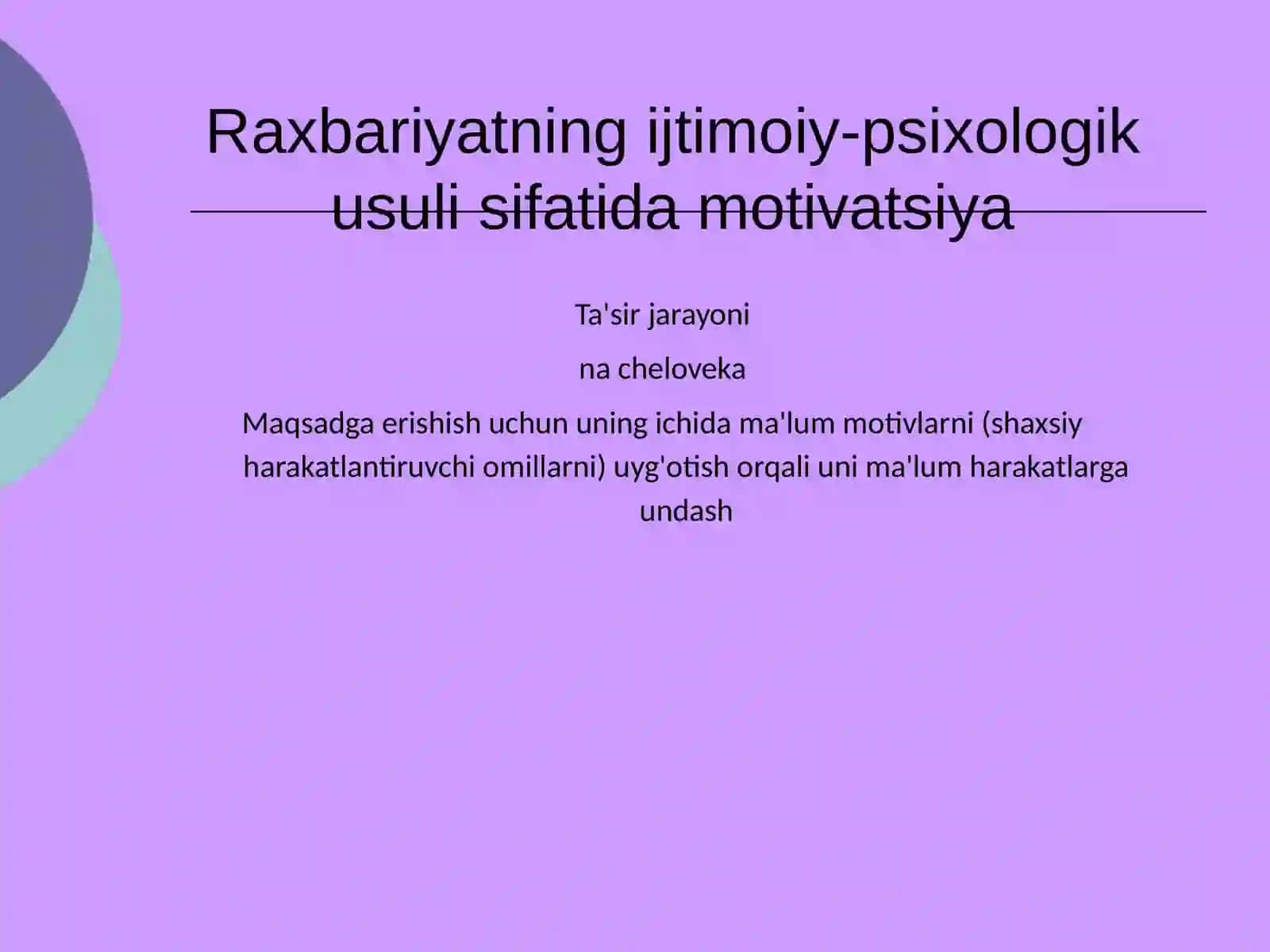 Raxbariyatning ijtimoiy-psixologik usuli sifatida motivatsiya

Ta'sir jarayoni

na cheloveka

Maqsadga erishish uchun uning ichida ma'lum motivlarni (shaxsiy harakatlantiruvchi omillarni) uyg'otish orqali uni ma'lum harakatlarga undash